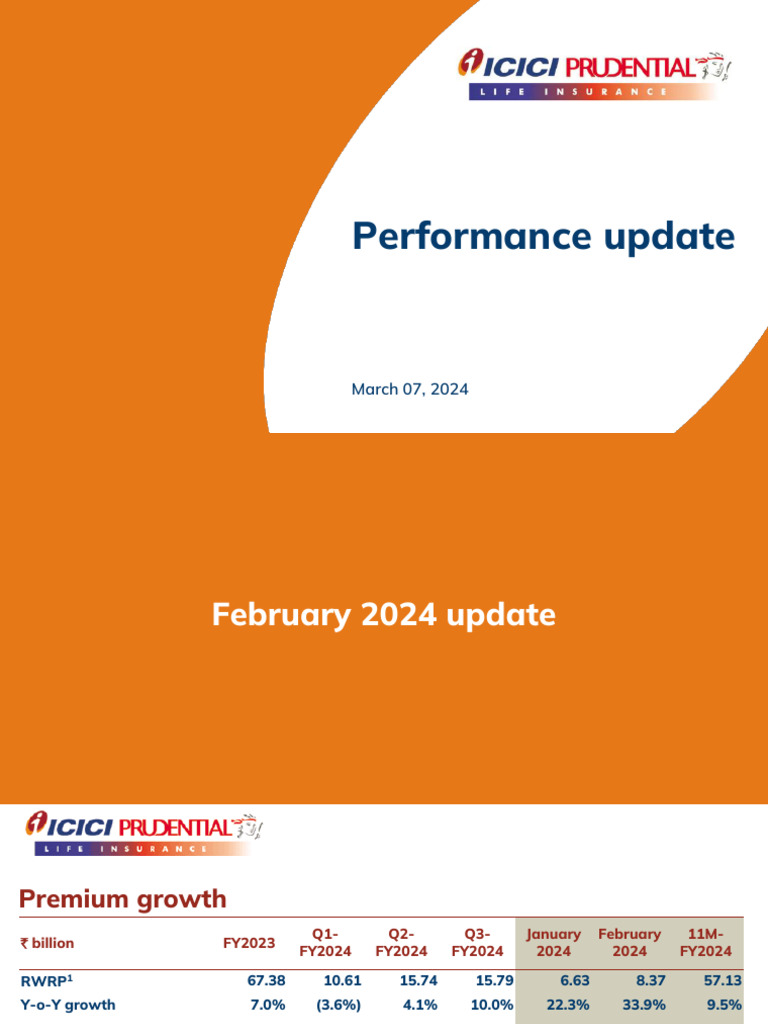 ICICI PRUDENTIAL
LIFE INSURANCE

Performance update

March 07, 2024

February 2024 update

ICICI PRUDENTIAL
LIFE INSURANCE

Premium growth

| ₹ billion | FY2023 | Q1-FY2024 | Q2-FY2024 | Q3-FY2024 | January 2024 | February 2024 | 11M-FY2024 |
|---|---|---|---|---|---|---|---|
| RWRP$^1$ | 67.38 | 10.61 | 15.74 | 15.79 | 6.63 | 8.37 | 57.13 |
| Y-o-Y growth | 7.0% | (3.6%) | 4.1% | 10.0% | 22.3% | 33.9% | 9.5% |